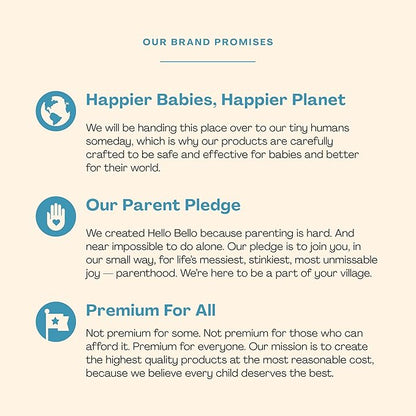 OUR BRAND PROMISES

Happier Babies, Happier Planet

We will be handing this place over to our tiny humans someday, which is why our products are carefully crafted to be safe and effective for babies and better for their world.

Our Parent Pledge

We created Hello Bello because parenting is hard. And near impossible to do alone. Our pledge is to join you, in our small way, for life's messiest, stinkiest, most unmissable joy — parenthood. We're here to be a part of your village.

Premium For All

Not premium for some. Not premium for those who can afford it. Premium for everyone. Our mission is to create the highest quality products at the most reasonable cost, because we believe every child deserves the best.